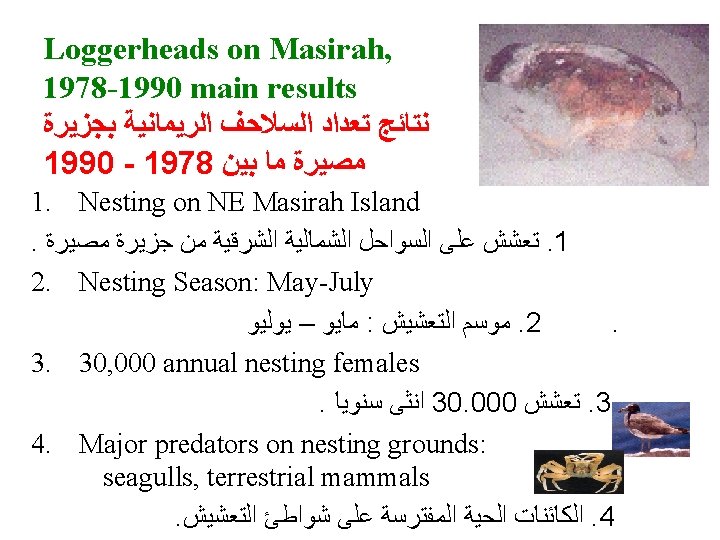 Loggerheads on Masirah, 1978-1990 main results
نتائج تعداد السلاحف الريمانية بجزيرة مصيرة ما بين 1978 - 1990

1. Nesting on NE Masirah Island
1. تعشش على السواحل الشمالية الشرقية من جزيرة مصيرة .

2. Nesting Season: May-July
2. موسم التعشيش : مايو – يوليو .

3. 30,000 annual nesting females
3. تعشش 30.000 انثى سنويا .

4. Major predators on nesting grounds: seagulls, terrestrial mammals
4. الكائنات الحية المفترسة على شواطئ التعشيش.